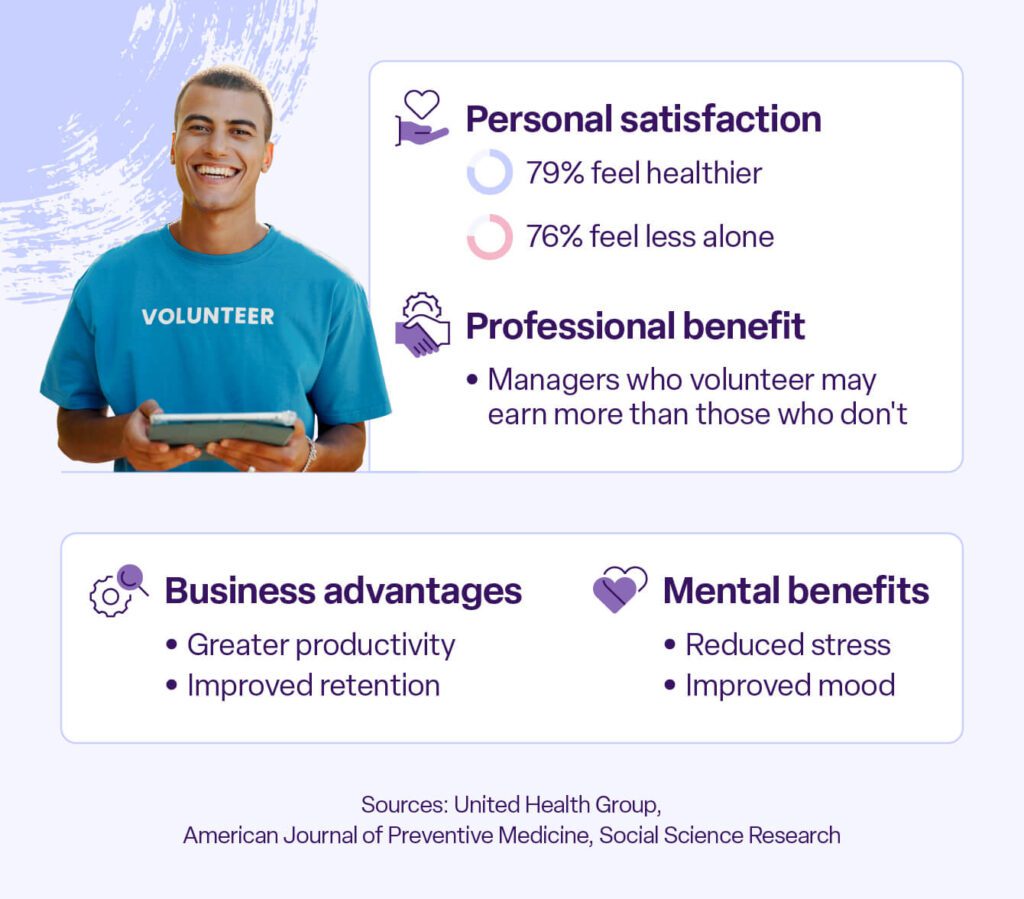 VOLUNTEER

Personal satisfaction

79% feel healthier

76% feel less alone

Professional benefit

• Managers who volunteer may earn more than those who don't

Business advantages

• Greater productivity
• Improved retention

Mental benefits

• Reduced stress
• Improved mood

Sources: United Health Group, American Journal of Preventive Medicine, Social Science Research